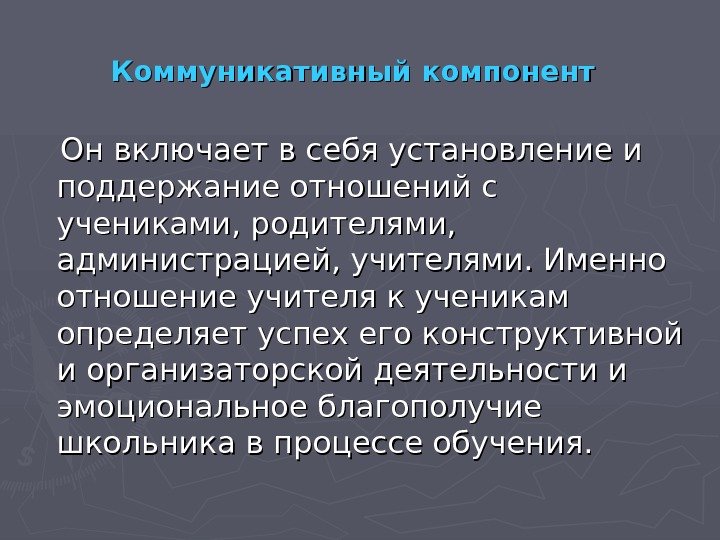 Коммуникативный компонент

Он включает в себя установление и поддержание отношений с учениками, родителями, администрацией, учителями. Именно отношение учителя к ученикам определяет успех его конструктивной и организаторской деятельности и эмоциональное благополучие школьника в процессе обучения.